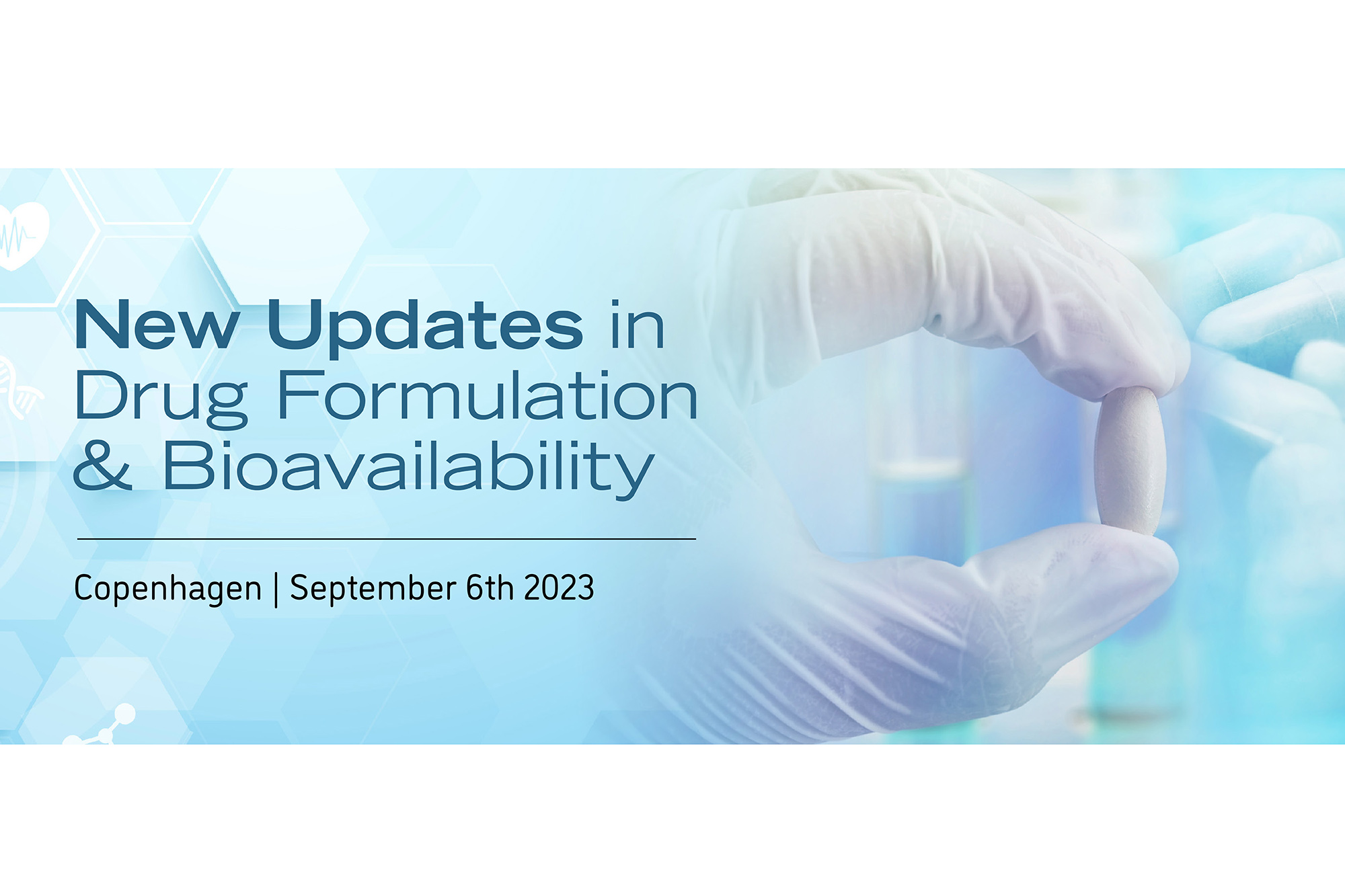 New Updates in Drug Formulation & Bioavailability

Copenhagen | September 6th 2023